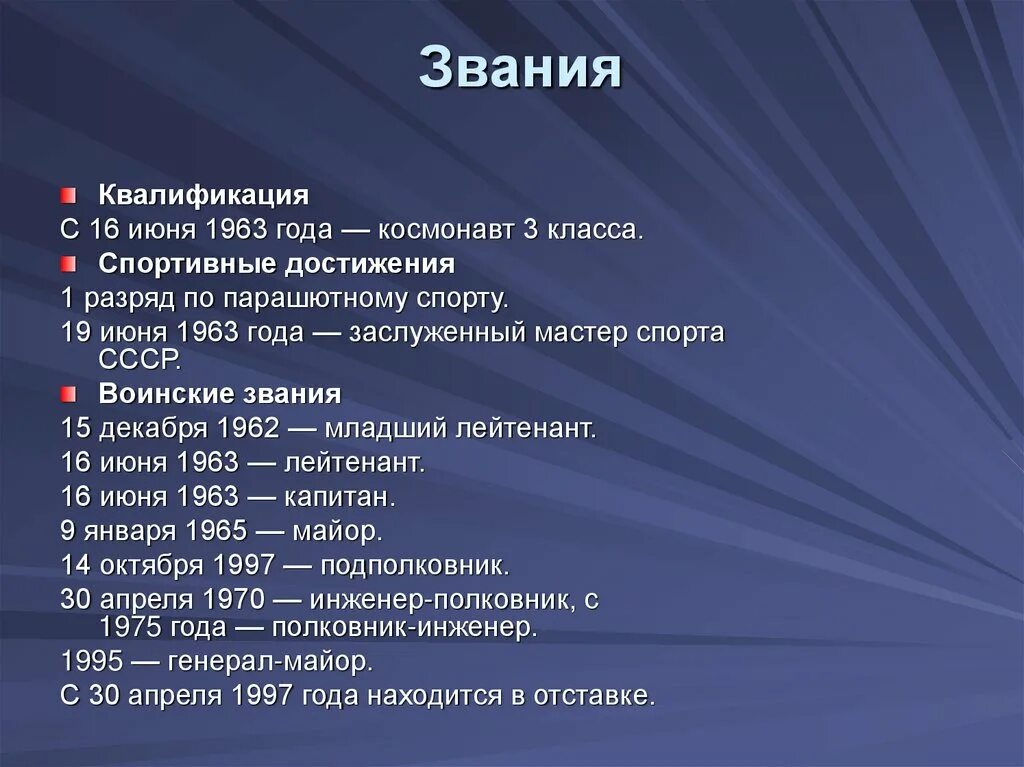 Звания

Квалификация

С 16 июня 1963 года — космонавт 3 класса.

Спортивные достижения

1 разряд по парашютному спорту.

19 июня 1963 года — заслуженный мастер спорта СССР.

Воинские звания

15 декабря 1962 — младший лейтенант.

16 июня 1963 — лейтенант.

16 июня 1963 — капитан.

9 января 1965 — майор.

14 октября 1997 — подполковник.

30 апреля 1970 — инженер-полковник, с 1975 года — полковник-инженер.

1995 — генерал-майор.

С 30 апреля 1997 года находится в отставке.